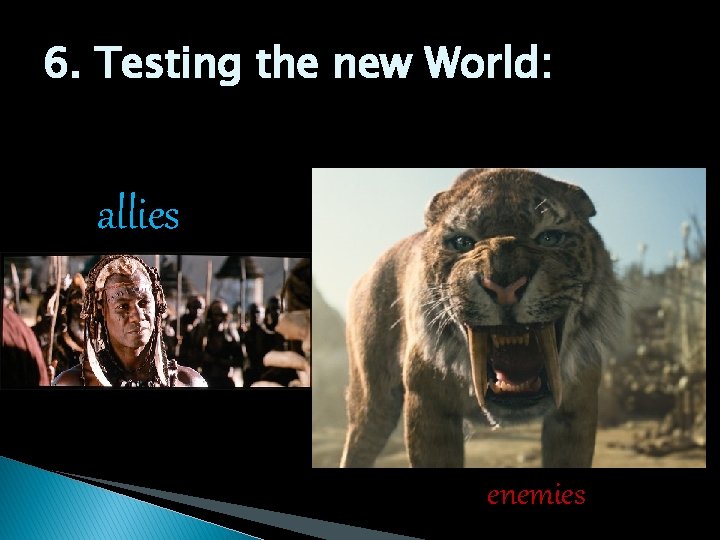 6. Testing the new World:

allies

enemies